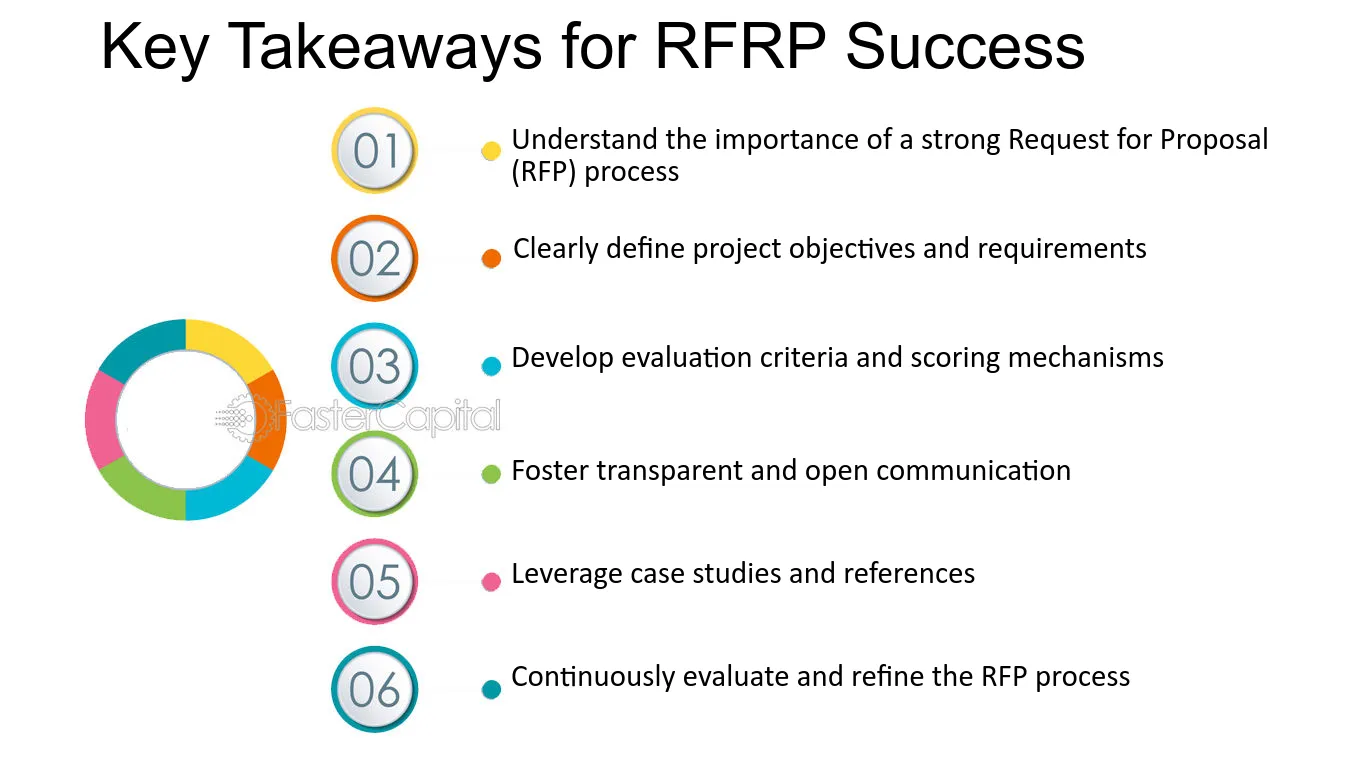 Key Takeaways for RFRP Success

01
• Understand the importance of a strong Request for Proposal (RFP) process

02
• Clearly define project objectives and requirements

03
• Develop evaluation criteria and scoring mechanisms

04
• Foster transparent and open communication

05
• Leverage case studies and references

06
• Continuously evaluate and refine the RFP process

FasterCapital